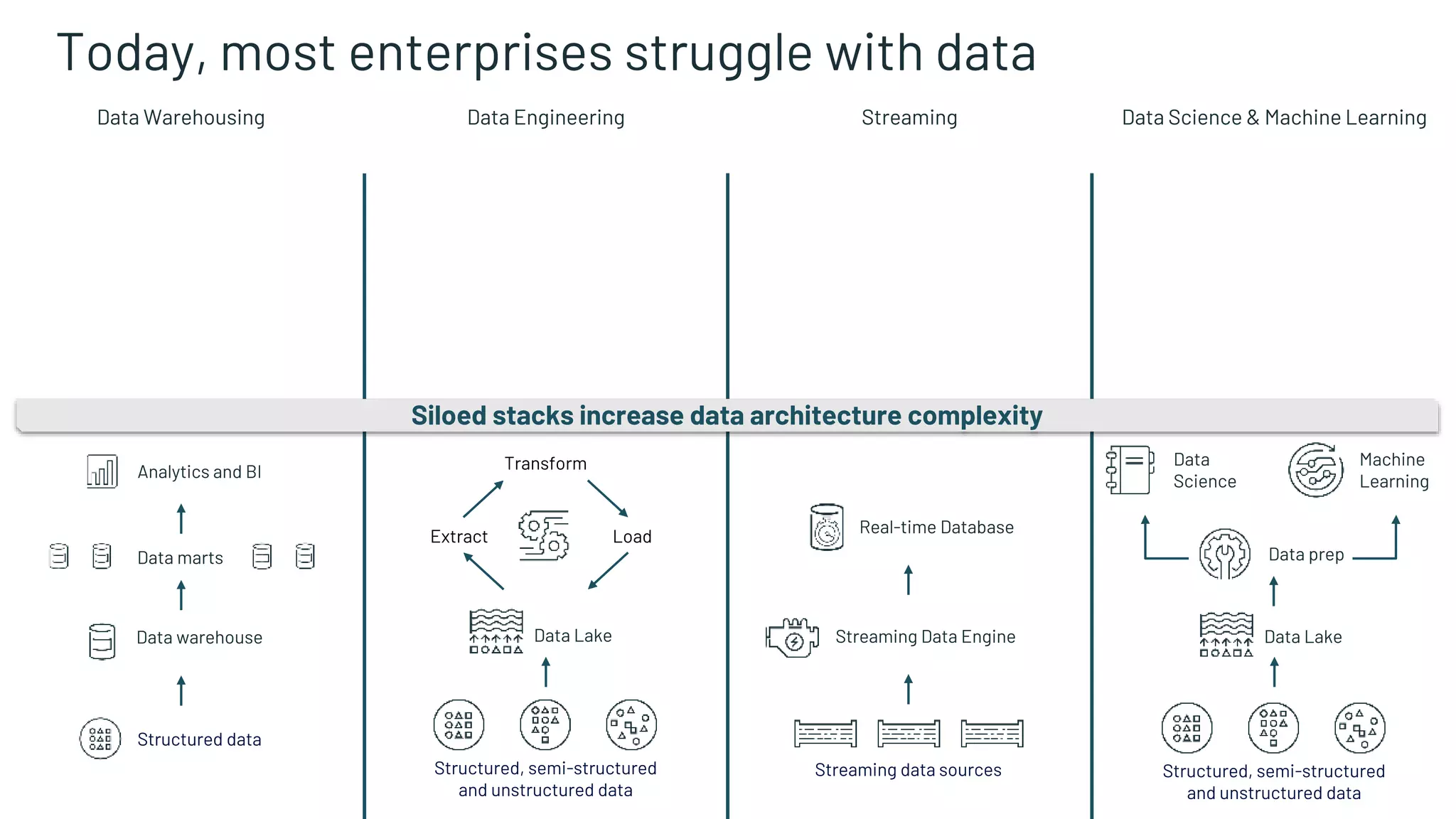 Today, most enterprises struggle with data

Data Warehousing

Data Engineering

Streaming

Data Science & Machine Learning

Siloed stacks increase data architecture complexity

Analytics and BI

Data marts

Data warehouse

Structured data

Transform

Extract

Load

Data Lake

Structured, semi-structured and unstructured data

Real-time Database

Streaming Data Engine

Streaming data sources

Data Science

Machine Learning

Data prep

Data Lake

Structured, semi-structured and unstructured data